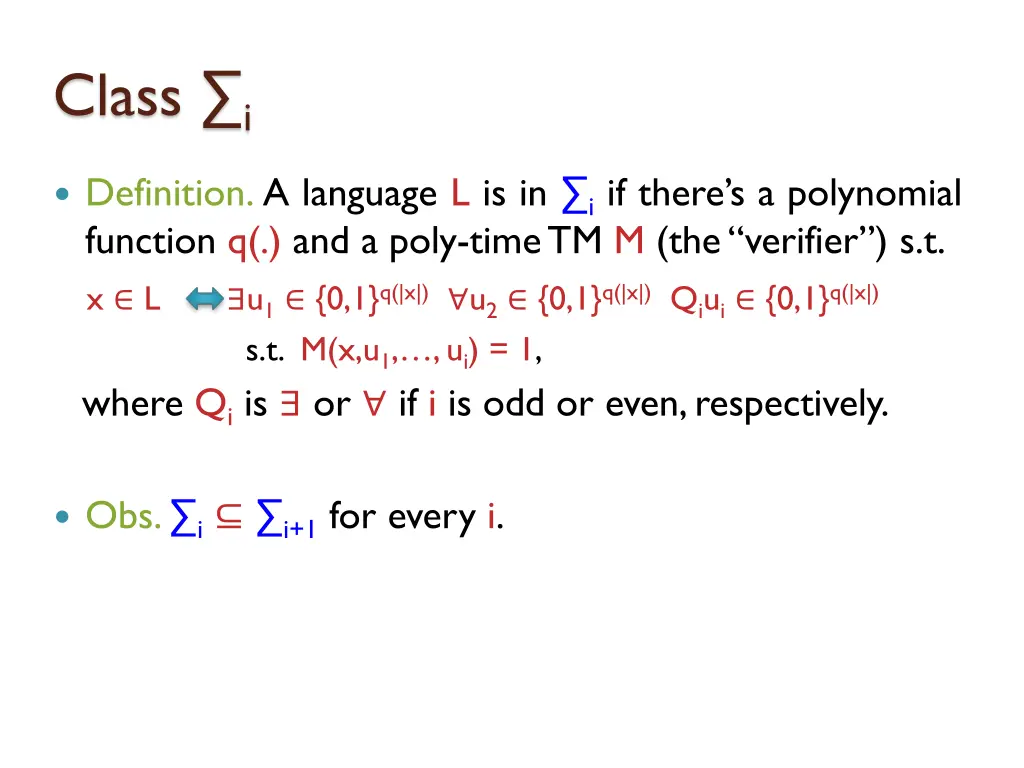 Class $\sum_i$

Definition. A language L is in $\sum_i$ if there's a polynomial function q(.) and a poly-time TM M (the "verifier") s.t.

$x \in L \Leftrightarrow \exists u_1 \in \{0,1\}^{q(|x|)}\ \forall u_2 \in \{0,1\}^{q(|x|)}\ Q_i u_i \in \{0,1\}^{q(|x|)}$

s.t. $M(x,u_1,\ldots,u_i) = 1$,

where $Q_i$ is $\exists$ or $\forall$ if i is odd or even, respectively.

Obs. $\sum_i \subseteq \sum_{i+1}$ for every i.